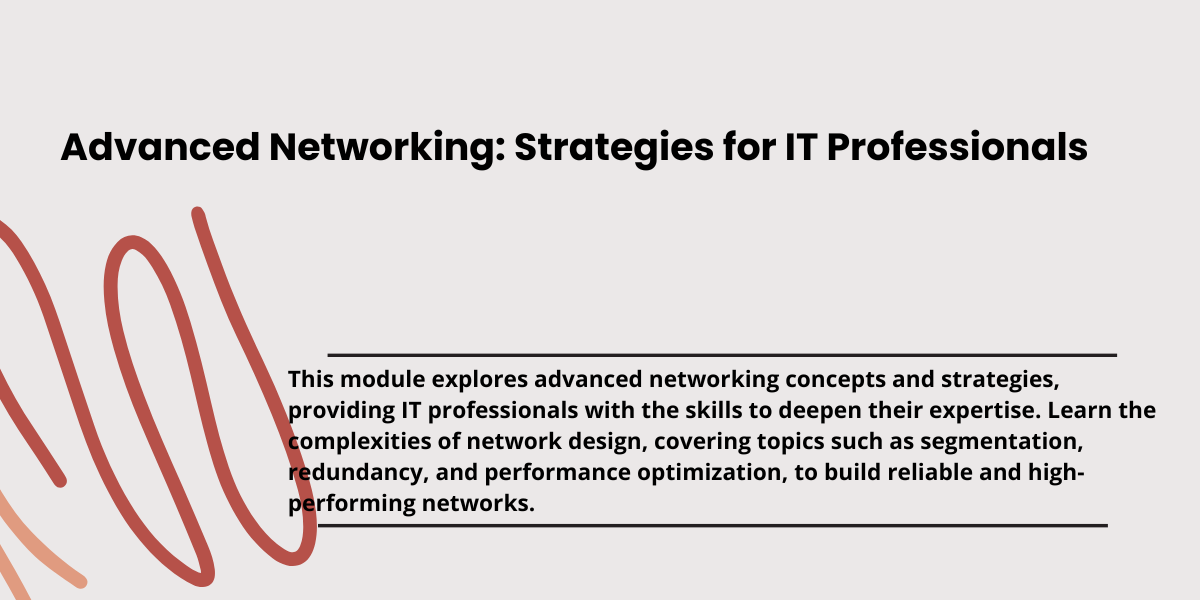 Advanced Networking: Strategies for IT Professionals

This module explores advanced networking concepts and strategies, providing IT professionals with the skills to deepen their expertise. Learn the complexities of network design, covering topics such as segmentation, redundancy, and performance optimization, to build reliable and high-performing networks.